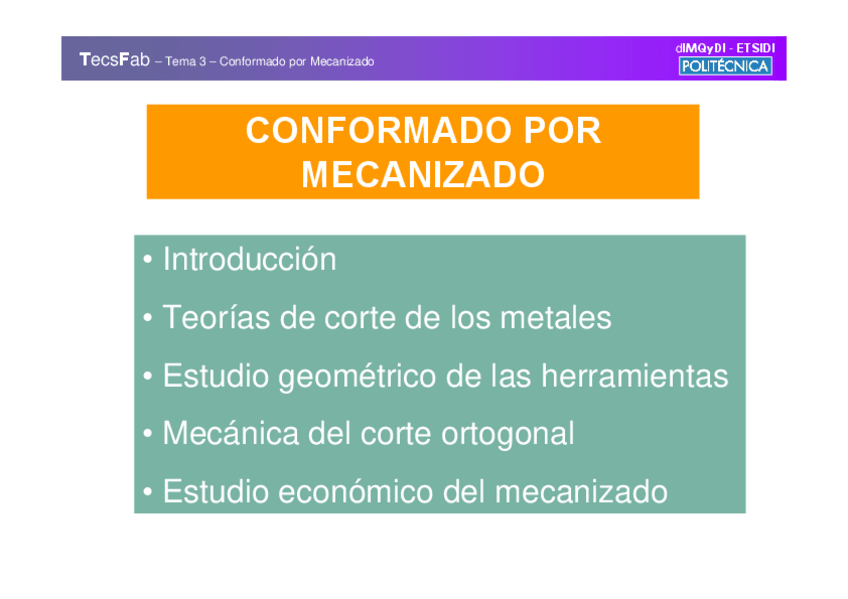 TecsFab – Tema 3 – Conformado por Mecanizado

dIMQyDI - ETSIDI
POLITÉCNICA

CONFORMADO POR MECANIZADO

• Introducción
• Teorías de corte de los metales
• Estudio geométrico de las herramientas
• Mecánica del corte ortogonal
• Estudio económico del mecanizado